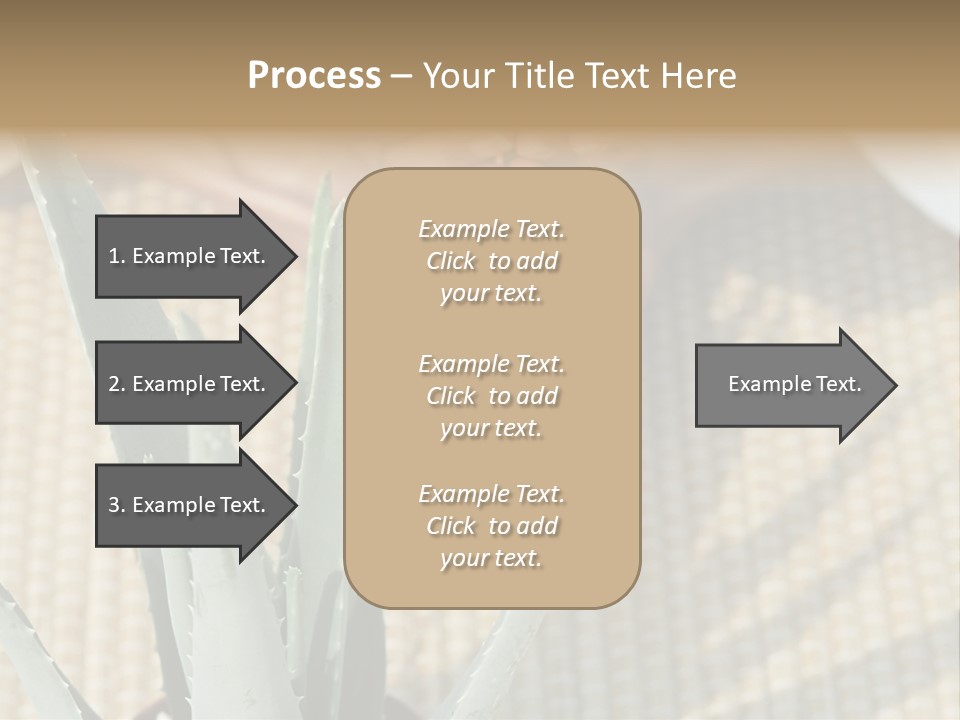 Process – Your Title Text Here

1. Example Text.

2. Example Text.

3. Example Text.

Example Text. Click to add your text.

Example Text. Click to add your text.

Example Text. Click to add your text.

Example Text.